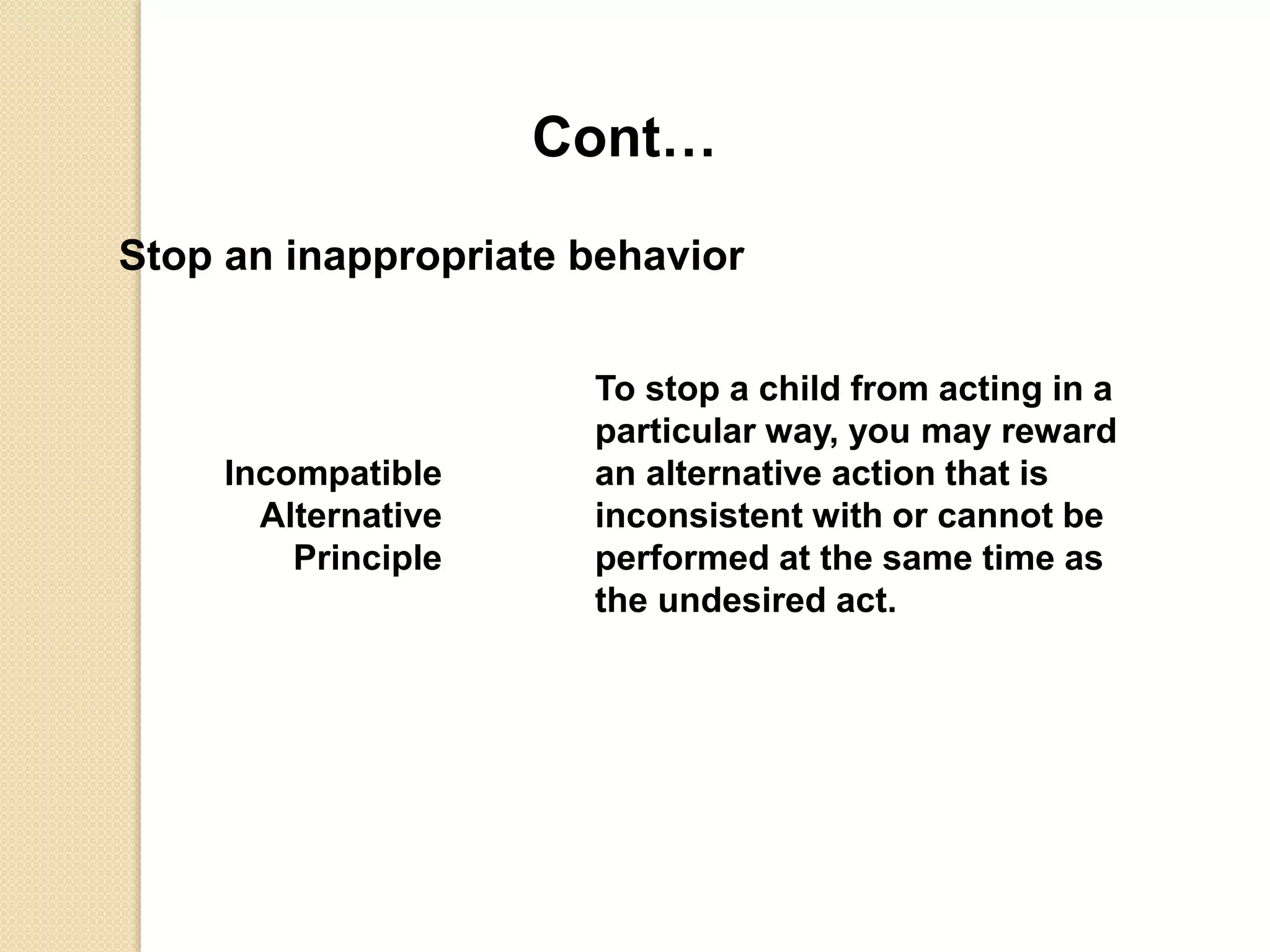 Cont…

Stop an inappropriate behavior

Incompatible Alternative Principle

To stop a child from acting in a particular way, you may reward an alternative action that is inconsistent with or cannot be performed at the same time as the undesired act.